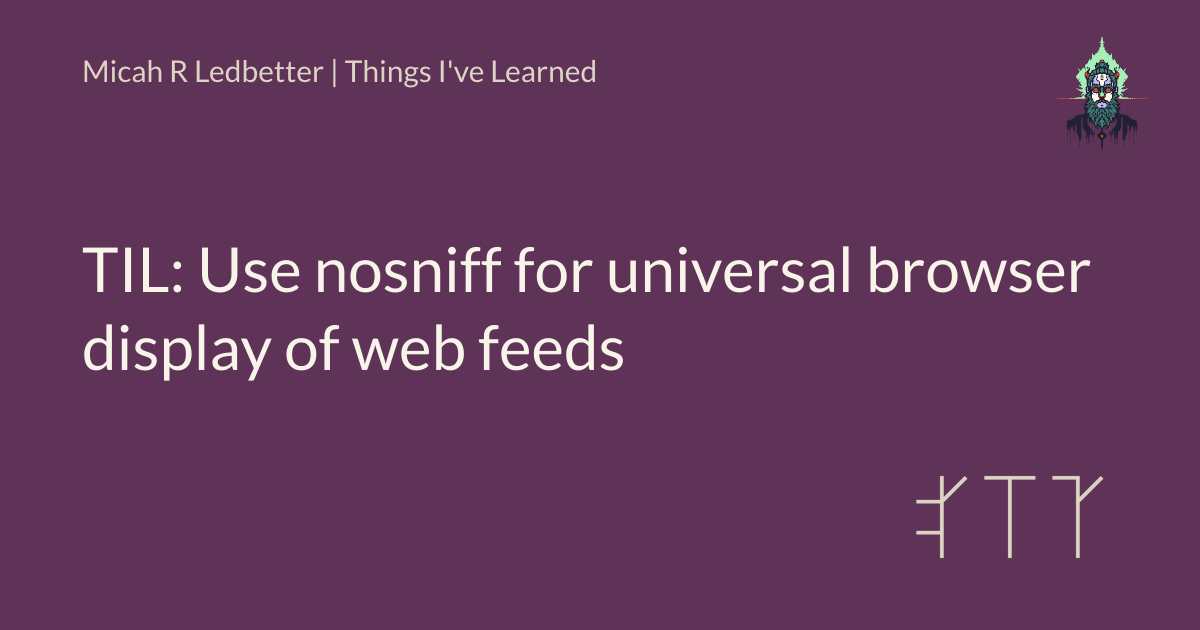 Micah R Ledbetter | Things I've Learned

TIL: Use nosniff for universal browser display of web feeds